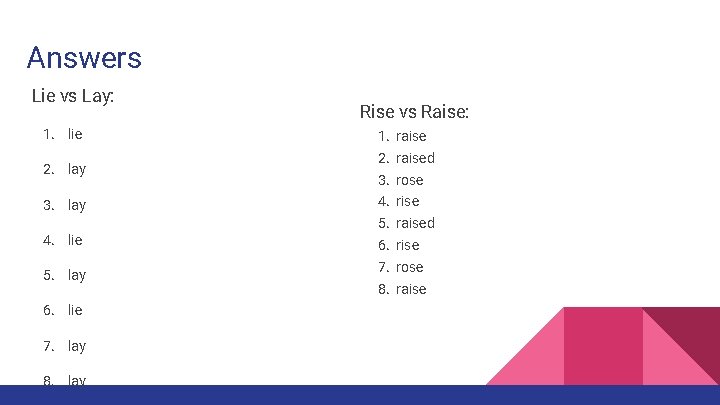 Answers

Lie vs Lay:

1. lie
2. lay
3. lay
4. lie
5. lay
6. lie
7. lay
8. lay

Rise vs Raise:

1. raise
2. raised
3. rose
4. rise
5. raised
6. rise
7. rose
8. raise